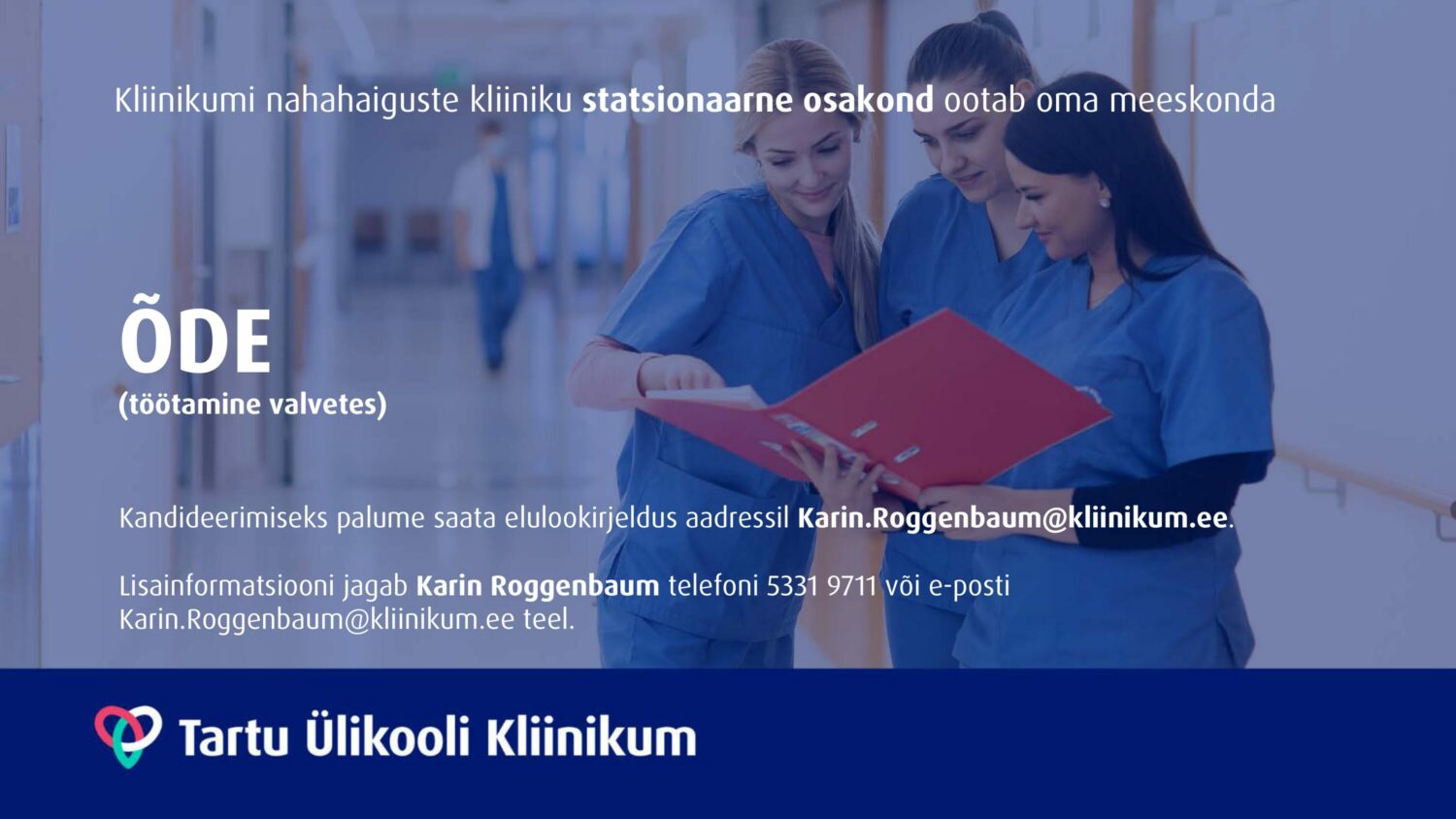 Kliinikumi nahahaiguste kliiniku statsionaarne osakond ootab oma meeskonda

ÕDE
(töötamine valvetes)

Kandideerimiseks palume saata elulookirjeldus aadressil Karin.Roggenbaum@kliinikum.ee.

Lisainformatsiooni jagab Karin Roggenbaum telefoni 5331 9711 või e-posti Karin.Roggenbaum@kliinikum.ee teel.

Tartu Ülikooli Kliinikum